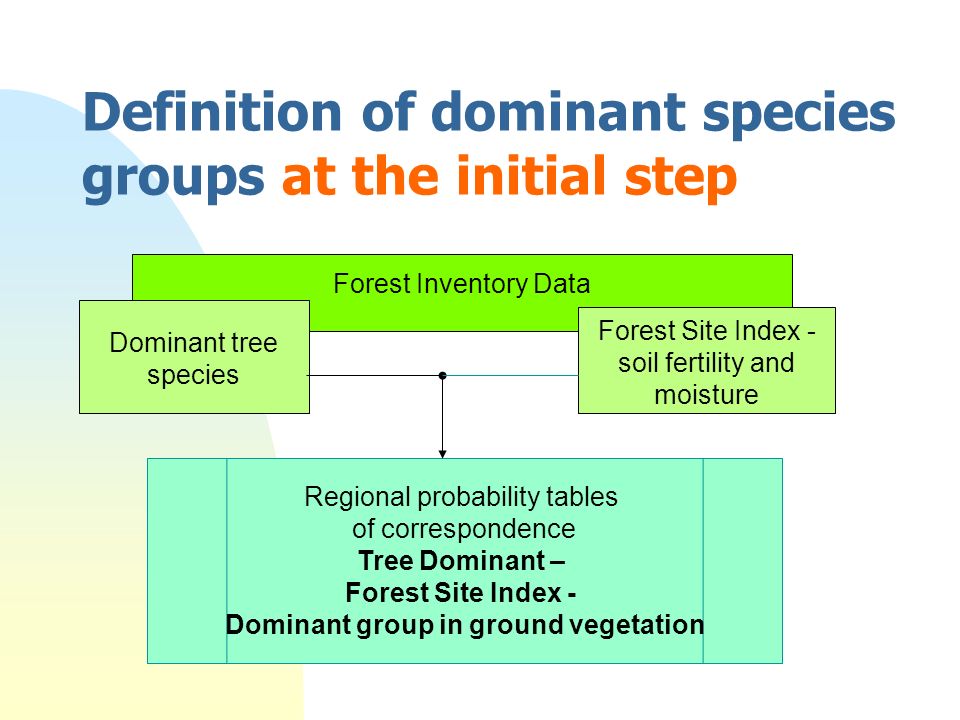 Definition of dominant species groups at the initial step

Forest Inventory Data

Dominant tree species

Forest Site Index - soil fertility and moisture

Regional probability tables of correspondence
Tree Dominant –
Forest Site Index -
Dominant group in ground vegetation